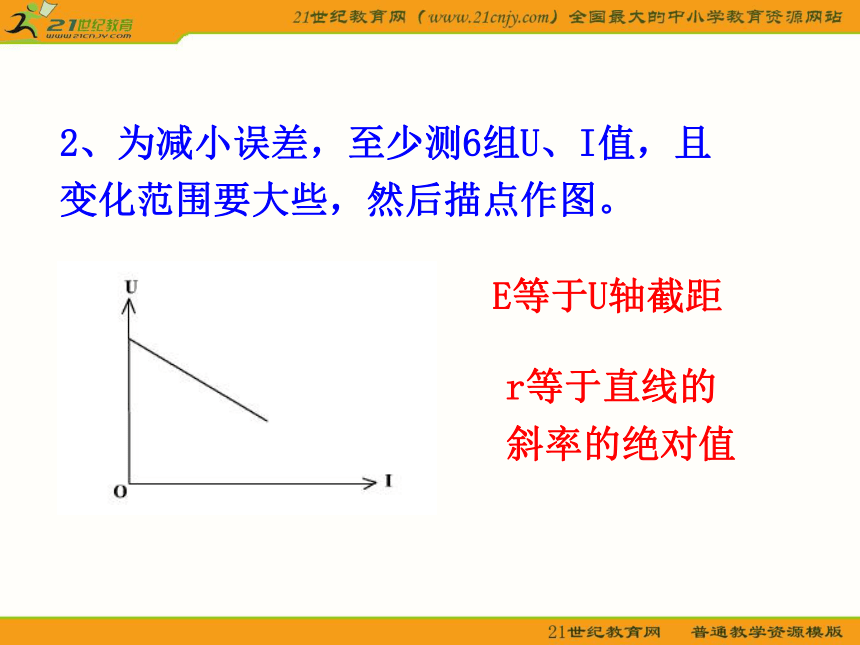 21世纪教育
www.21cnjy.com

21世纪教育网（www.21cnjy.com）全国最大的中小学教育资源网站

2、为减小误差，至少测6组U、I值，且变化范围要大些，然后描点作图。

U

O

I

E等于U轴截距

r等于直线的斜率的绝对值

21世纪教育网 普通教学资源模版